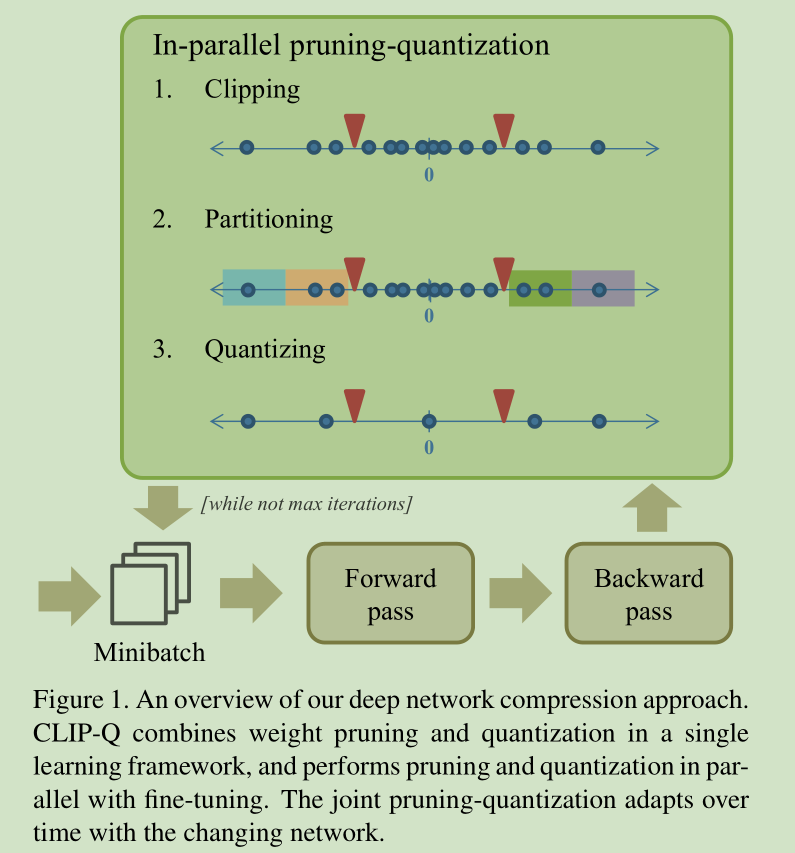 In-parallel pruning-quantization

1. Clipping

0

2. Partitioning

0

3. Quantizing

0

[while not max iterations]

Minibatch

Forward pass

Backward pass

Figure 1. An overview of our deep network compression approach. CLIP-Q combines weight pruning and quantization in a single learning framework, and performs pruning and quantization in parallel with fine-tuning. The joint pruning-quantization adapts over time with the changing network.